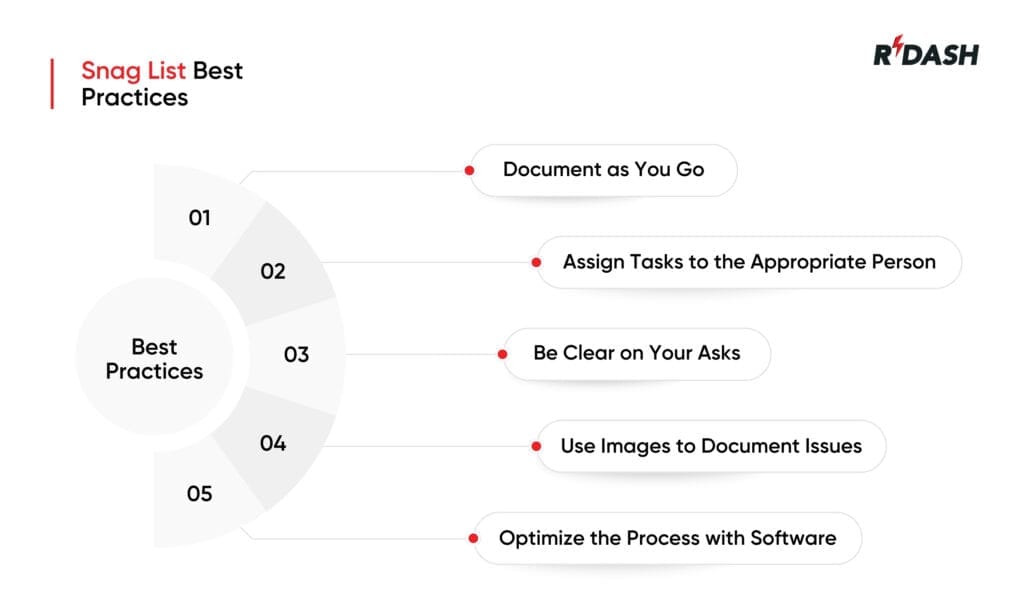 Snag List Best Practices

RDASH

Best Practices

01

Document as You Go

02

Assign Tasks to the Appropriate Person

03

Be Clear on Your Asks

04

Use Images to Document Issues

05

Optimize the Process with Software